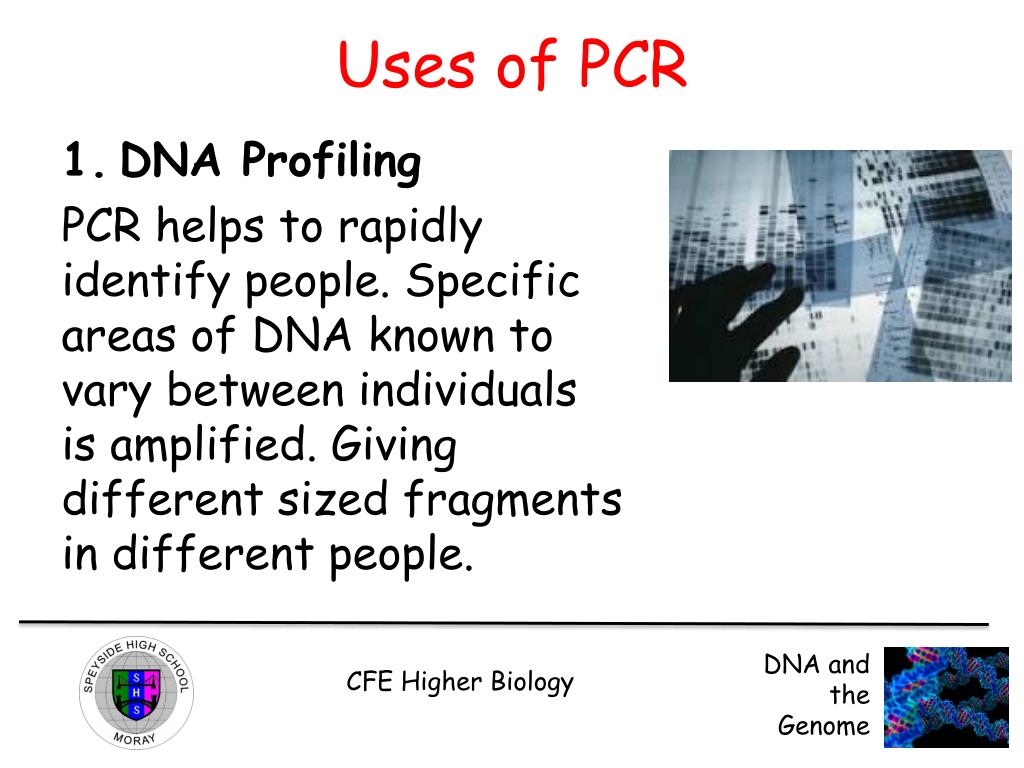 Uses of PCR

1. DNA Profiling

PCR helps to rapidly identify people. Specific areas of DNA known to vary between individuals is amplified. Giving different sized fragments in different people.

SPEYSIDE HIGH SCHOOL
S H S
MORAY

CFE Higher Biology

DNA and the Genome